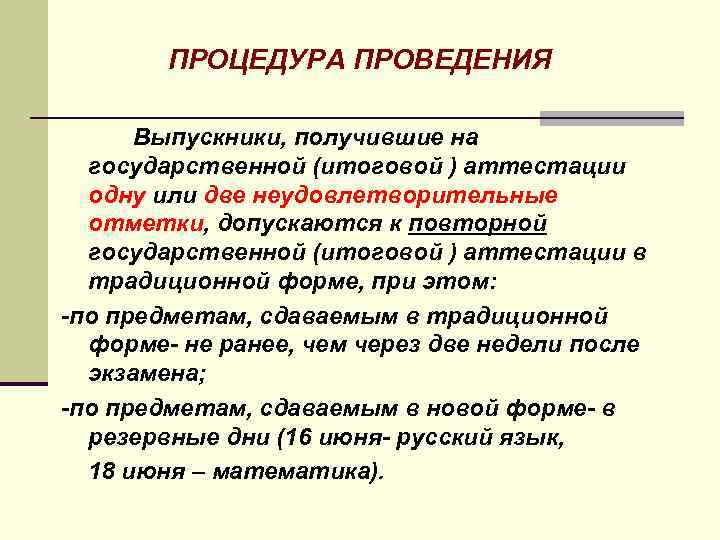 ПРОЦЕДУРА ПРОВЕДЕНИЯ

Выпускники, получившие на государственной (итоговой ) аттестации одну или две неудовлетворительные отметки, допускаются к повторной государственной (итоговой ) аттестации в традиционной форме, при этом:

-по предметам, сдаваемым в традиционной форме- не ранее, чем через две недели после экзамена;

-по предметам, сдаваемым в новой форме- в резервные дни (16 июня- русский язык,

18 июня – математика).